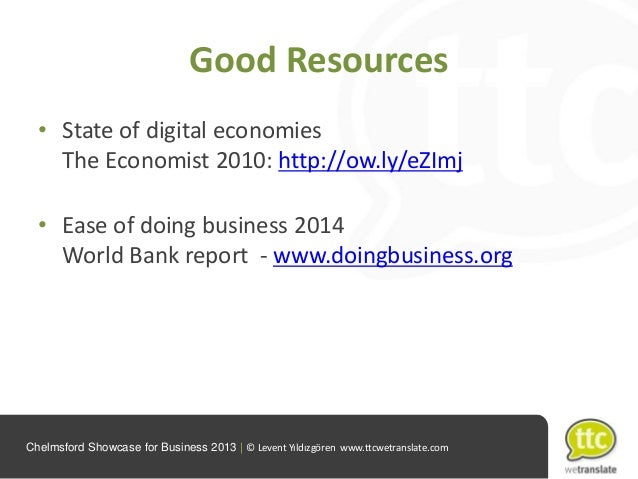 Good Resources

• State of digital economies
The Economist 2010: http://ow.ly/eZImj

• Ease of doing business 2014
World Bank report - www.doingbusiness.org

Chelmsford Showcase for Business 2013 | © Levent Yıldızgören www.ttcwetranslate.com

ttc
wetranslate